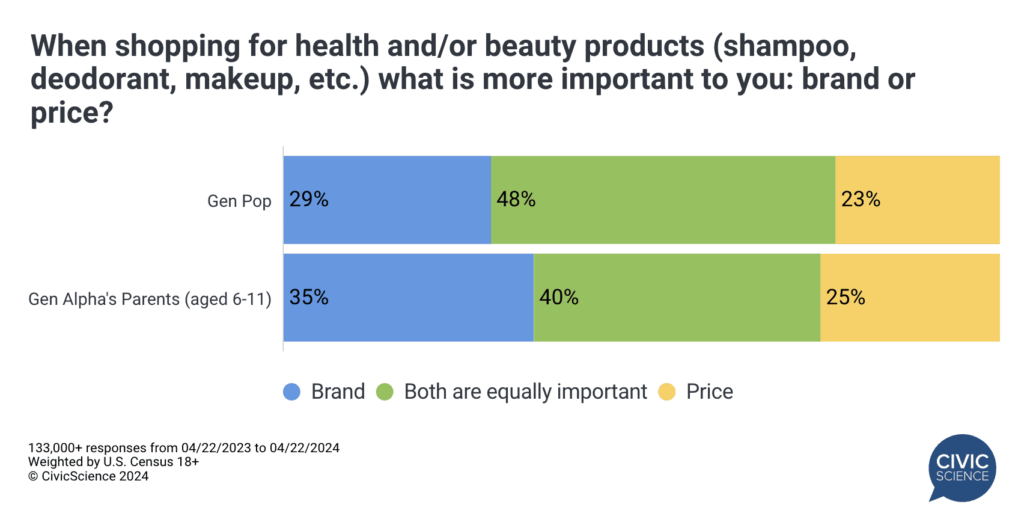 When shopping for health and/or beauty products (shampoo, deodorant, makeup, etc.) what is more important to you: brand or price?

Gen Pop 29% 48% 23%

Gen Alpha's Parents (aged 6-11) 35% 40% 25%

Brand Both are equally important Price

133,000+ responses from 04/22/2023 to 04/22/2024
Weighted by U.S. Census 18+
© CivicScience 2024

CIVIC SCIENCE